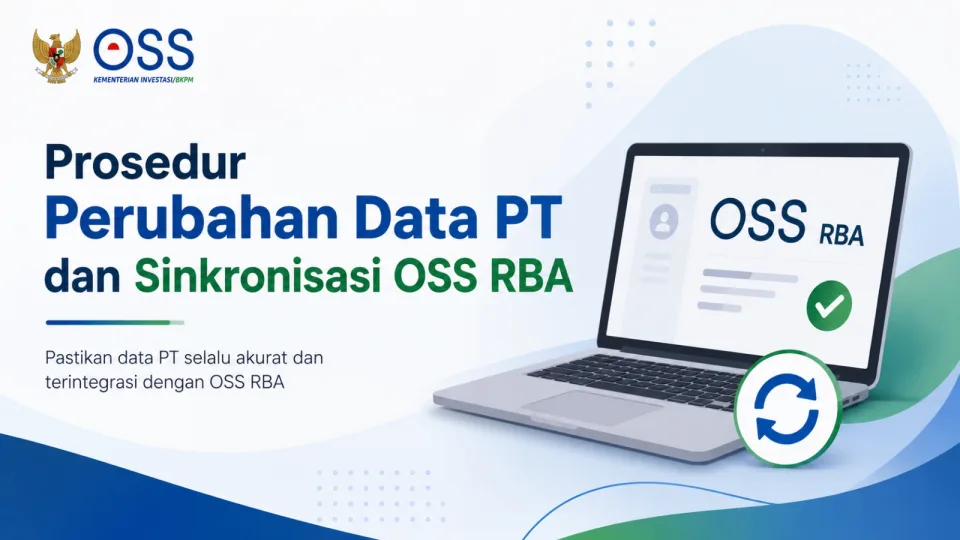 OSS
KEMENTERIAN INVESTASI/BKPM

Prosedur
Perubahan Data PT
dan Sinkronisasi OSS RBA

Pastikan data PT selalu akurat dan terintegrasi dengan OSS RBA

OSS RBA